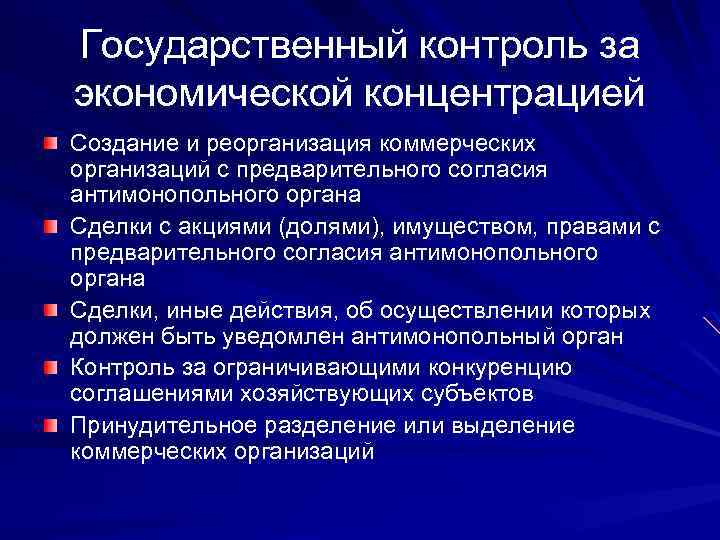 Государственный контроль за экономической концентрацией

Создание и реорганизация коммерческих организаций с предварительного согласия антимонопольного органа

Сделки с акциями (долями), имуществом, правами с предварительного согласия антимонопольного органа

Сделки, иные действия, об осуществлении которых должен быть уведомлен антимонопольный орган

Контроль за ограничивающими конкуренцию соглашениями хозяйствующих субъектов

Принудительное разделение или выделение коммерческих организаций